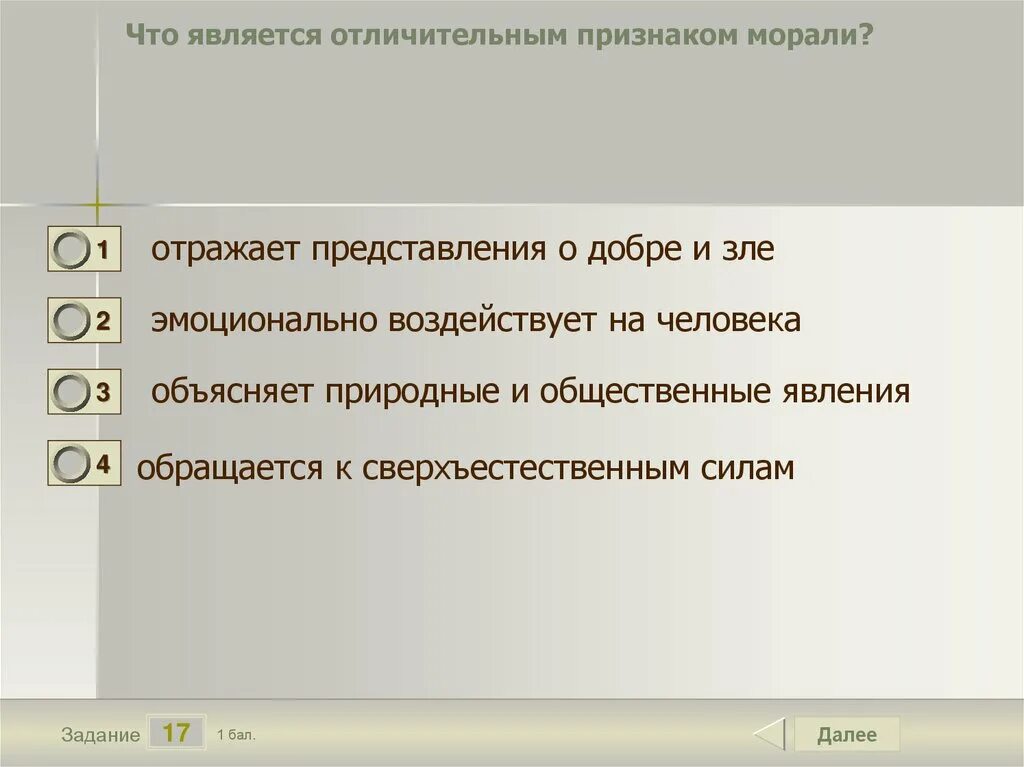 Что является отличительным признаком морали?

1 отражает представления о добре и зле

2 эмоционально воздействует на человека

3 объясняет природные и общественные явления

4 обращается к сверхъестественным силам

Задание 17 1 бал.

Далее